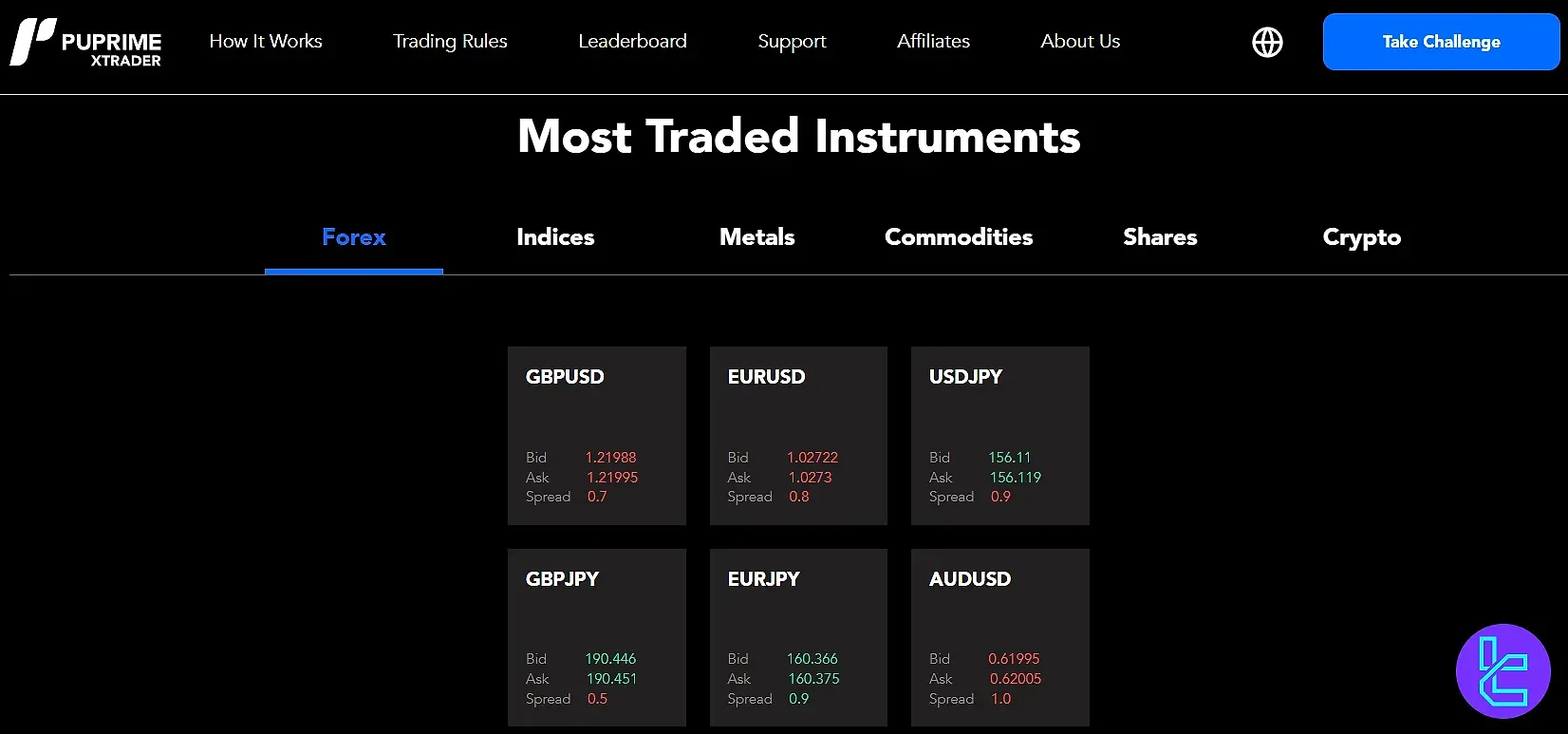 PUPRIME XTRADER

How It Works Trading Rules Leaderboard Support Affiliates About Us

Take Challenge

Most Traded Instruments

Forex Indices Metals Commodities Shares Crypto

GBPUSD
Bid 1.21988
Ask 1.21995
Spread 0.7

EURUSD
Bid 1.02722
Ask 1.0273
Spread 0.8

USDJPY
Bid 156.11
Ask 156.119
Spread 0.9

GBPJPY
Bid 190.446
Ask 190.451
Spread 0.5

EURJPY
Bid 160.366
Ask 160.375
Spread 0.9

AUDUSD
Bid 0.61995
Ask 0.62005
Spread 1.0